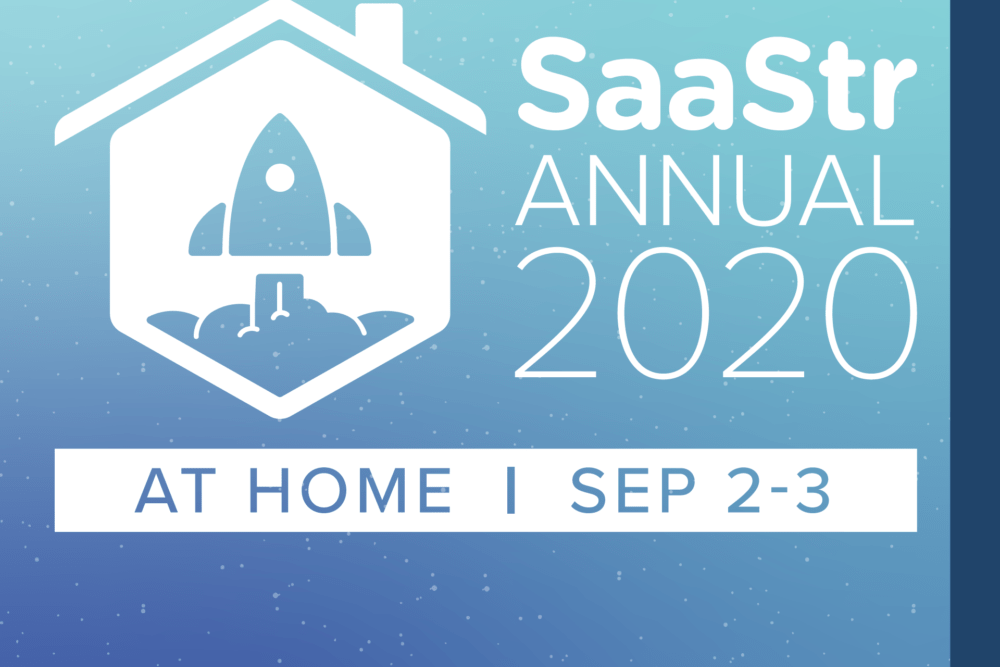 SaaStr
ANNUAL
2020

AT HOME | SEP 2-3